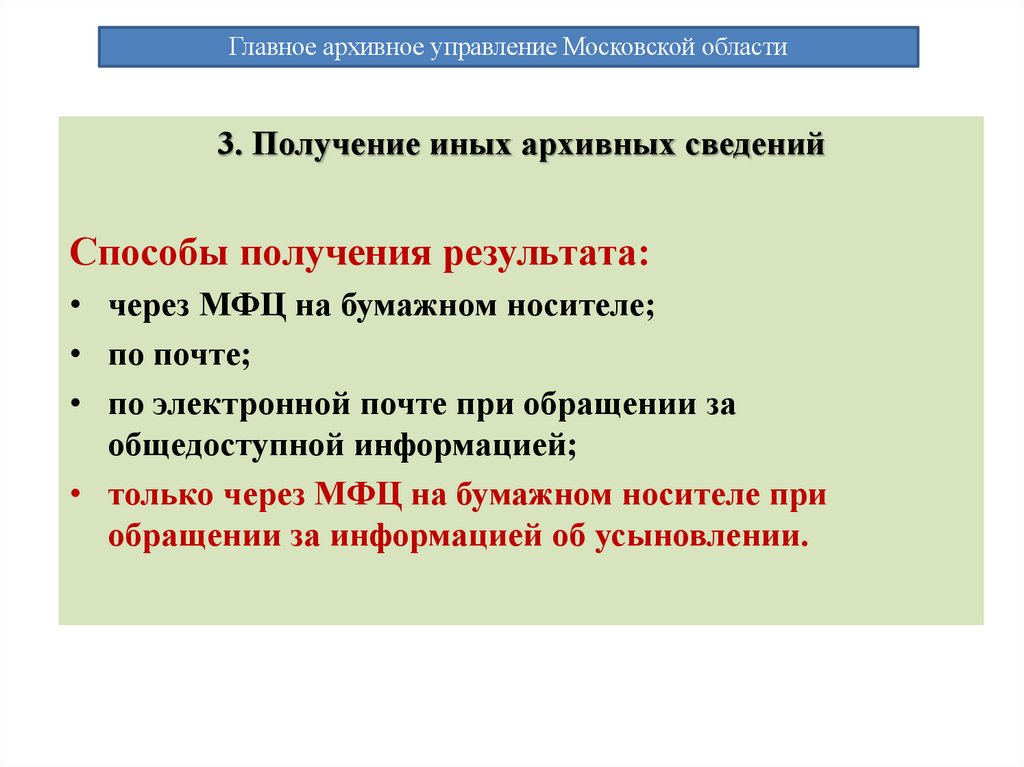 Главное архивное управление Московской области

3. Получение иных архивных сведений

Способы получения результата:

• через МФЦ на бумажном носителе;
• по почте;
• по электронной почте при обращении за общедоступной информацией;
• только через МФЦ на бумажном носителе при обращении за информацией об усыновлении.